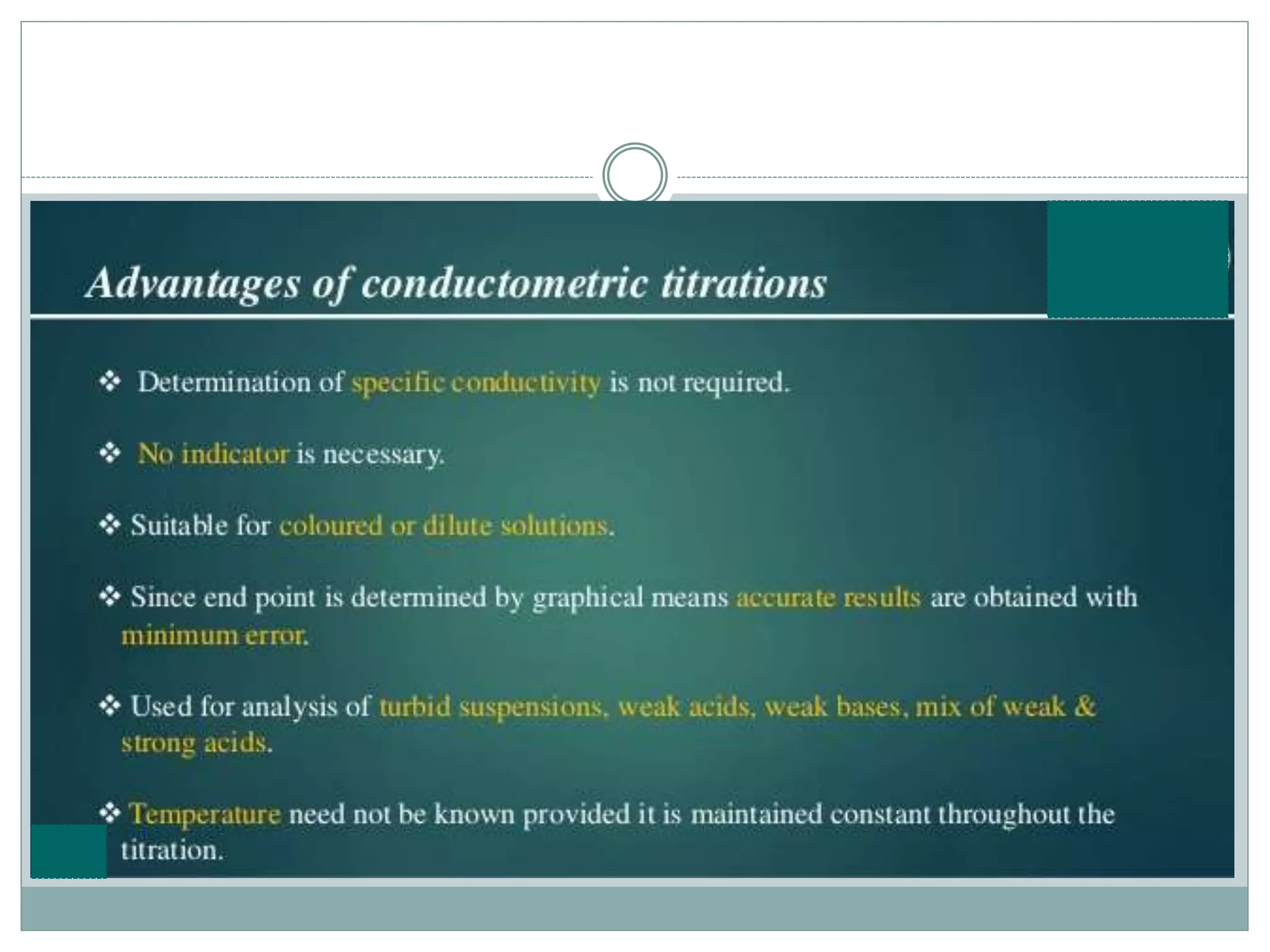 Advantages of conductometric titrations

❖ Determination of specific conductivity is not required.

❖ No indicator is necessary.

❖ Suitable for coloured or dilute solutions.

❖ Since end point is determined by graphical means accurate results are obtained with minimum error.

❖ Used for analysis of turbid suspensions, weak acids, weak bases, mix of weak & strong acids.

❖ Temperature need not be known provided it is maintained constant throughout the titration.